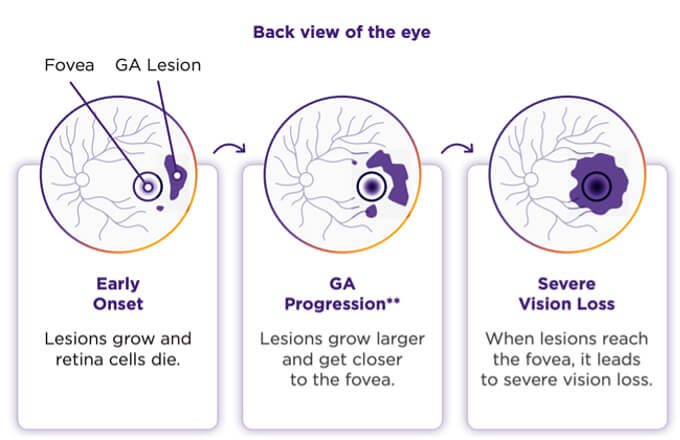 Back view of the eye

Fovea GA Lesion

Early Onset

Lesions grow and retina cells die.

GA Progression**

Lesions grow larger and get closer to the fovea.

Severe Vision Loss

When lesions reach the fovea, it leads to severe vision loss.